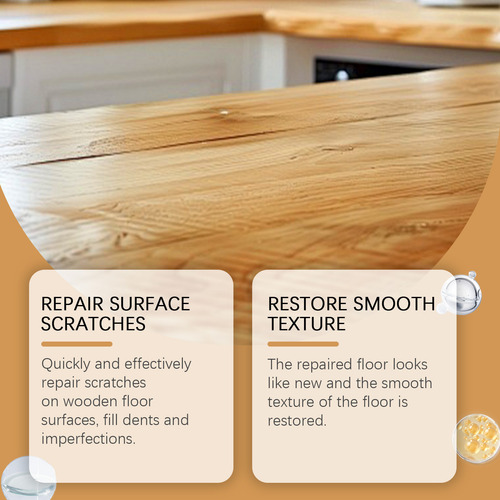 REPAIR SURFACE SCRATCHES

Quickly and effectively repair scratches on wooden floor surfaces, fill dents and imperfections.

RESTORE SMOOTH TEXTURE

The repaired floor looks like new and the smooth texture of the floor is restored.